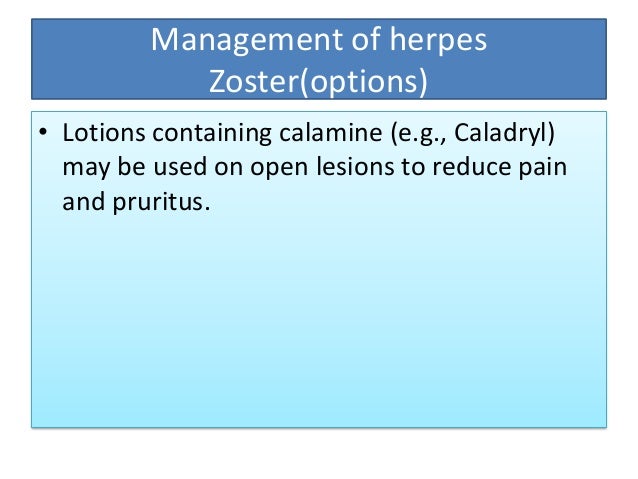 Management of herpes Zoster(options)

• Lotions containing calamine (e.g., Caladryl) may be used on open lesions to reduce pain and pruritus.